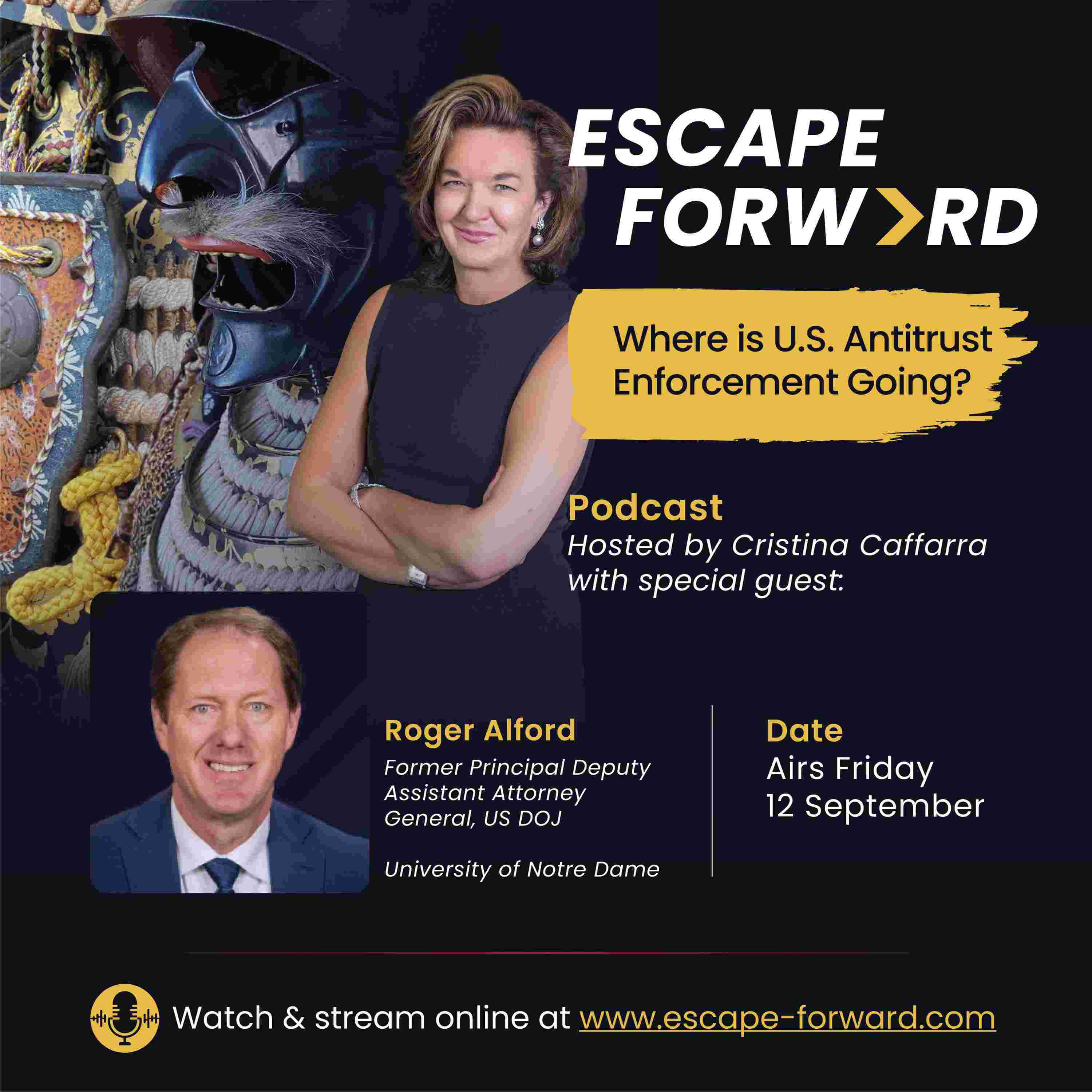 ESCAPE
FORW>RD

Where is U.S. Antitrust Enforcement Going?

Podcast
Hosted by Cristina Caffarra with special guest:

Roger Alford
Former Principal Deputy Assistant Attorney General, US DOJ

University of Notre Dame

Date
Airs Friday
12 September

Watch & stream online at www.escape-forward.com